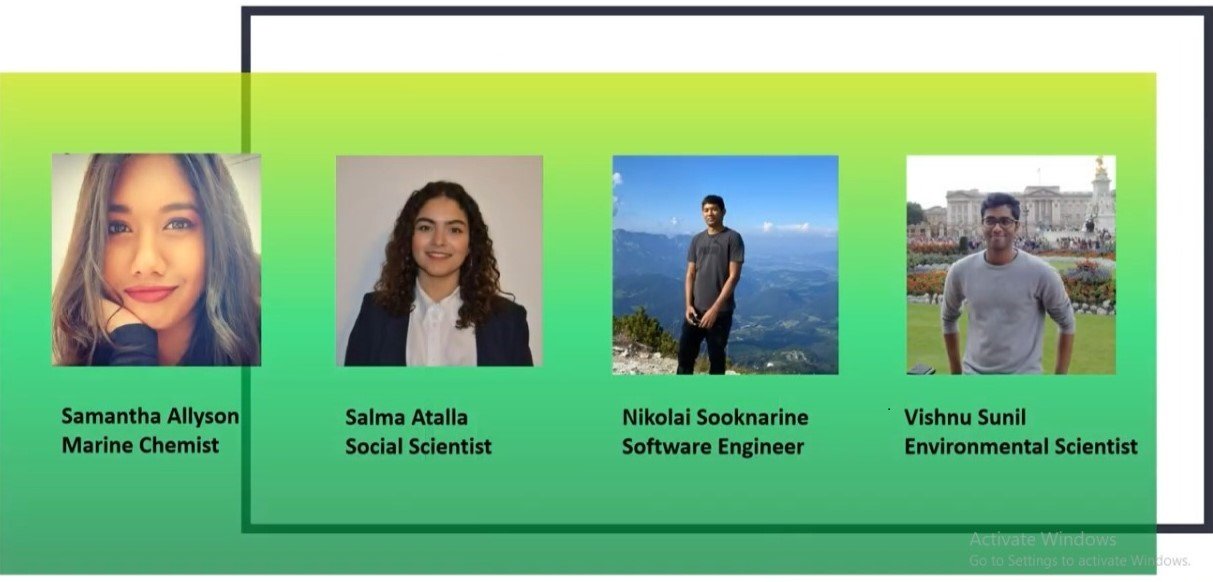 Samantha Allyson
Marine Chemist

Salma Atalla
Social Scientist

Nikolai Sooknarine
Software Engineer

Vishnu Sunil
Environmental Scientist

Activate Windows
Go to Settings to activate Windows.